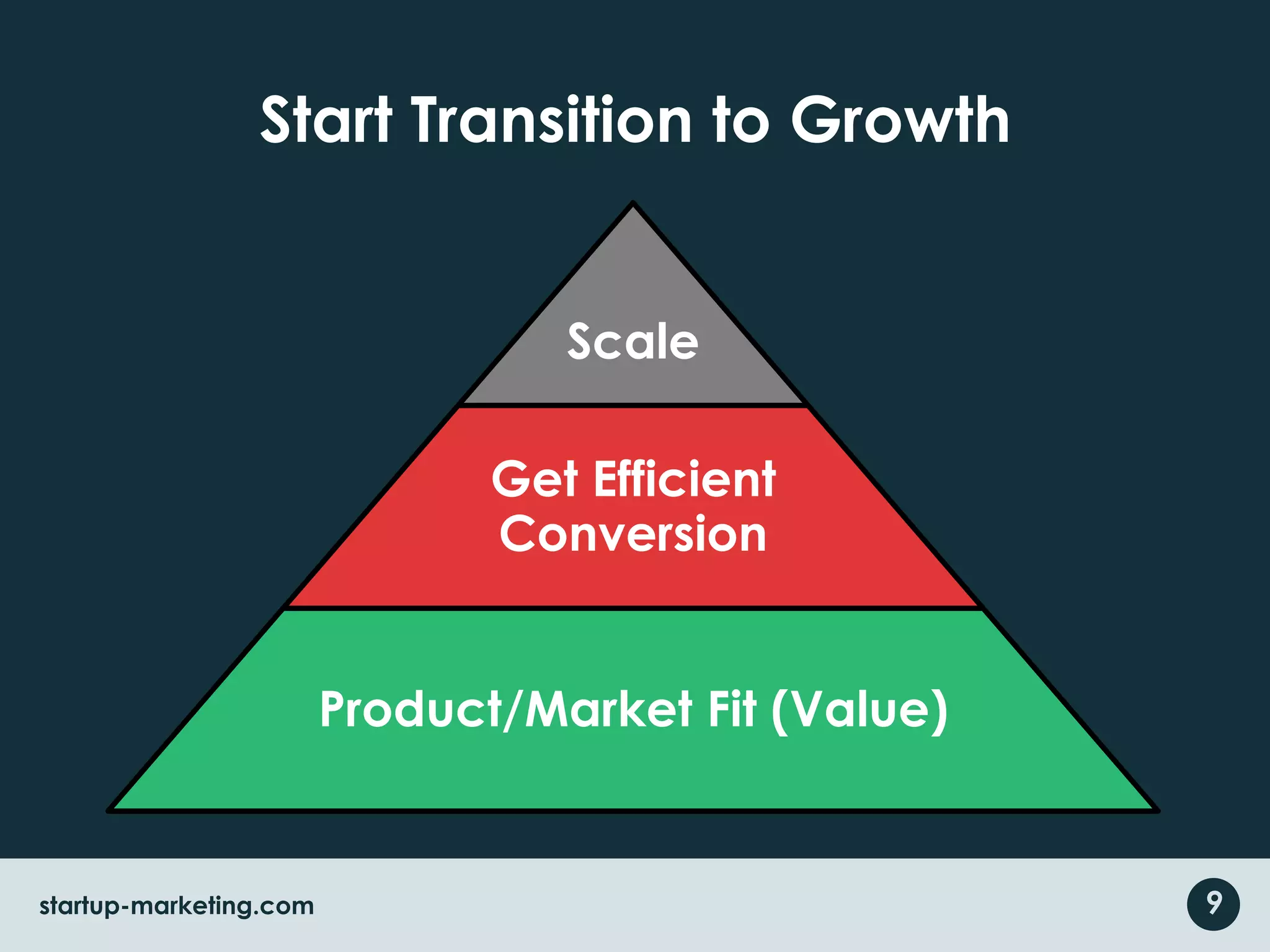 Start Transition to Growth

Scale

Get Efficient Conversion

Product/Market Fit (Value)

startup-marketing.com

9